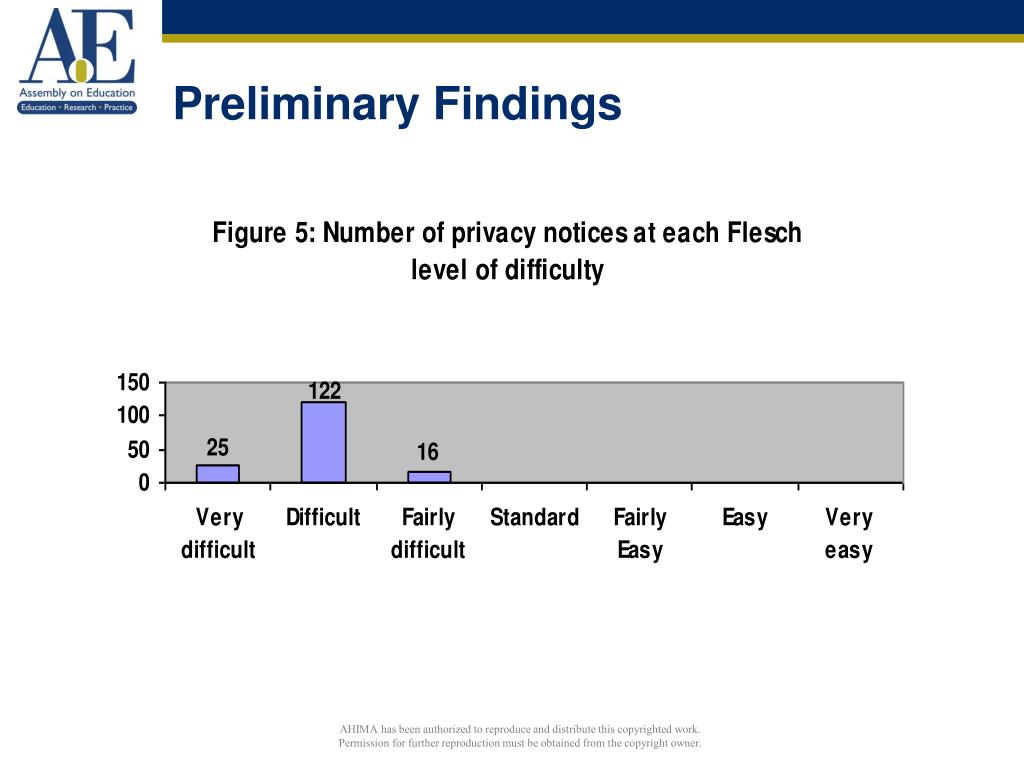 AoE
Assembly on Education
Education • Research • Practice

Preliminary Findings

Figure 5: Number of privacy notices at each Flesch level of difficulty

150
100
50
0

25
122
16

Very difficult
Difficult
Fairly difficult
Standard
Fairly Easy
Easy
Very easy

AHIMA has been authorized to reproduce and distribute this copyrighted work. Permission for further reproduction must be obtained from the copyright owner.